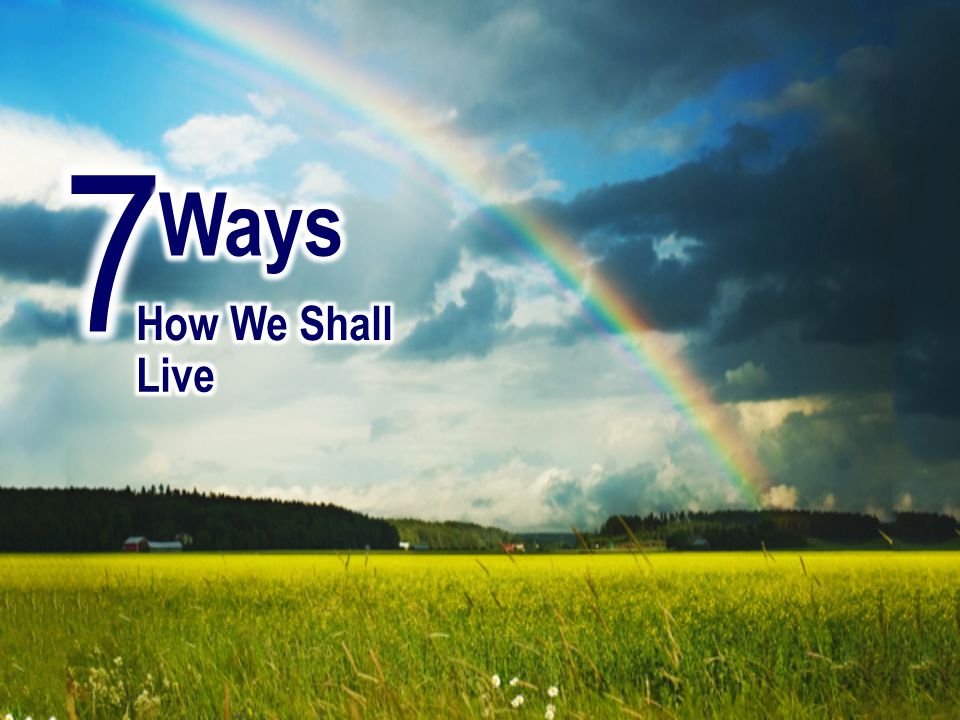 7 Ways
How We Shall Live